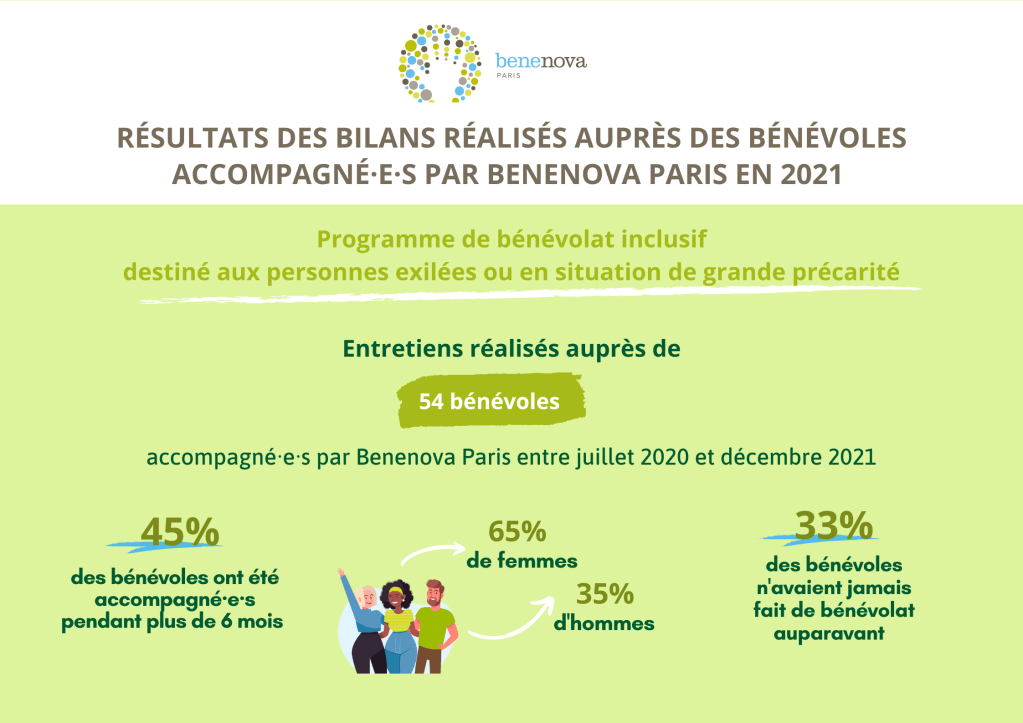 benenova
PARIS

RÉSULTATS DES BILANS RÉALISÉS AUPRÈS DES BÉNÉVOLES ACCOMPAGNÉ·E·S PAR BENENOVA PARIS EN 2021

Programme de bénévolat inclusif destiné aux personnes exilées ou en situation de grande précarité

Entretiens réalisés auprès de

54 bénévoles

accompagné·e·s par Benenova Paris entre juillet 2020 et décembre 2021

45%
des bénévoles ont été accompagné·e·s pendant plus de 6 mois

65%
de femmes

35%
d'hommes

33%
des bénévoles n'avaient jamais fait de bénévolat auparavant